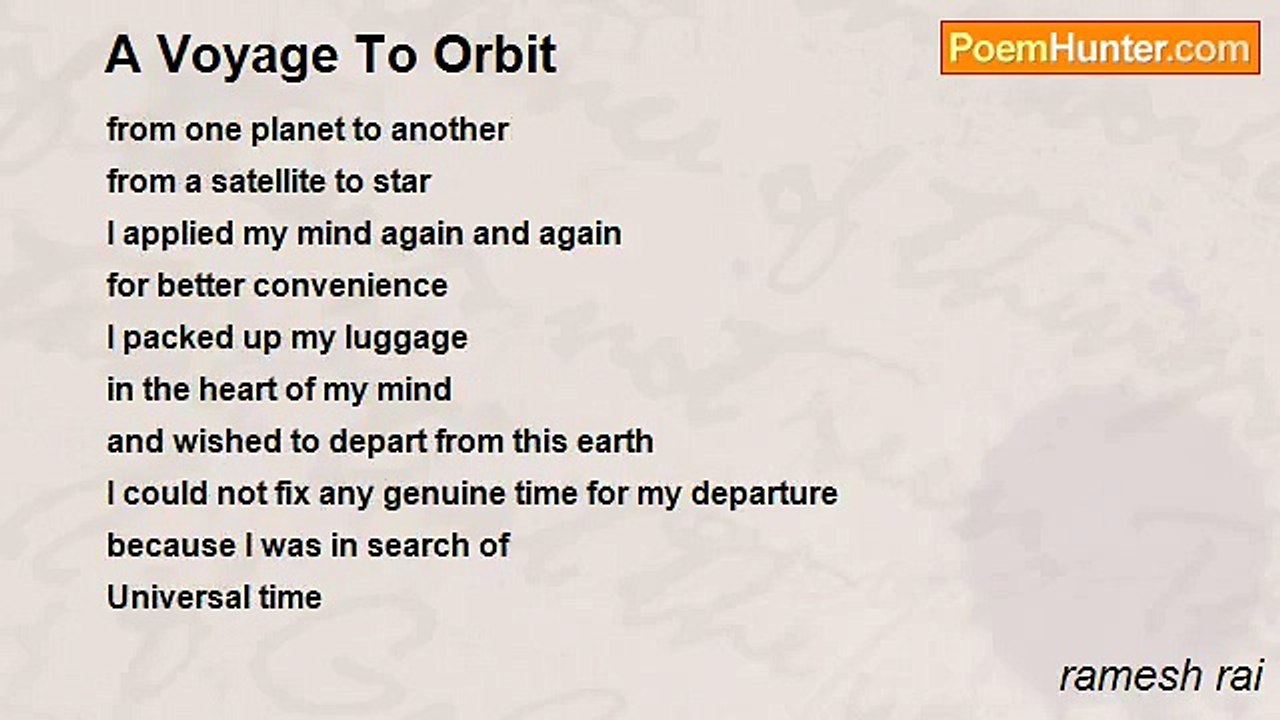 A Voyage To Orbit

PoemHunter.com

from one planet to another
from a satellite to star
I applied my mind again and again
for better convenience
I packed up my luggage
in the heart of my mind
and wished to depart from this earth
I could not fix any genuine time for my departure
because I was in search of
Universal time

ramesh rai